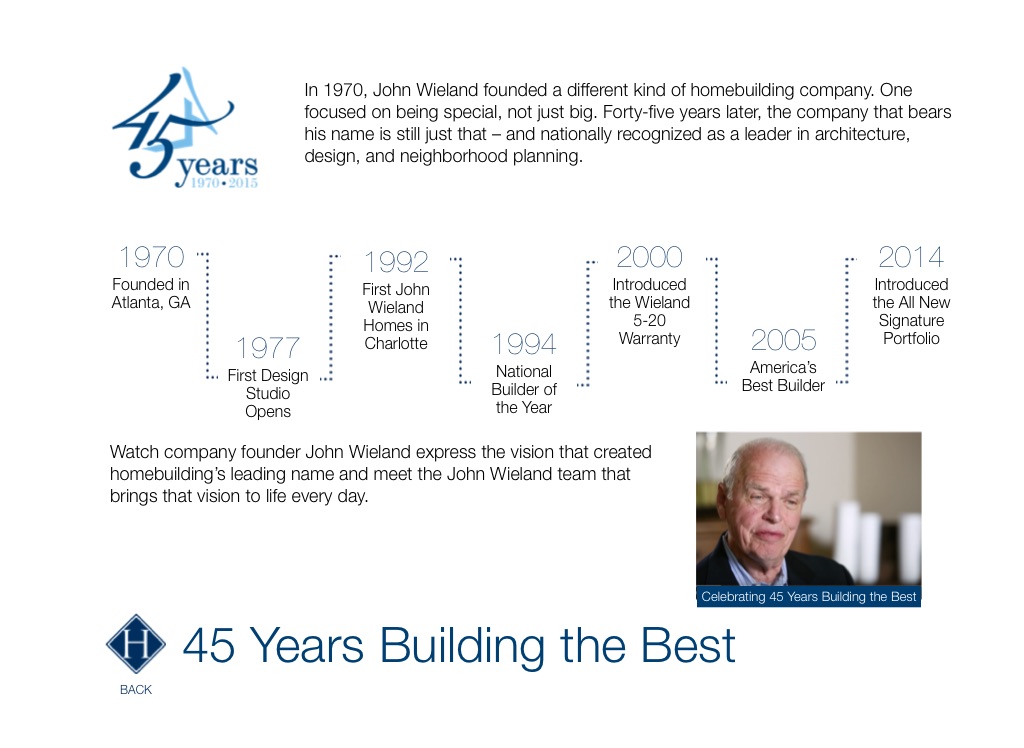 45 years
1970 • 2015

In 1970, John Wieland founded a different kind of homebuilding company. One focused on being special, not just big. Forty-five years later, the company that bears his name is still just that – and nationally recognized as a leader in architecture, design, and neighborhood planning.

1970
Founded in Atlanta, GA

1977
First Design Studio Opens

1992
First John Wieland Homes in Charlotte

1994
National Builder of the Year

2000
Introduced the Wieland 5-20 Warranty

2005
America's Best Builder

2014
Introduced the All New Signature Portfolio

Watch company founder John Wieland express the vision that created homebuilding's leading name and meet the John Wieland team that brings that vision to life every day.

Celebrating 45 Years Building the Best

H

45 Years Building the Best

BACK